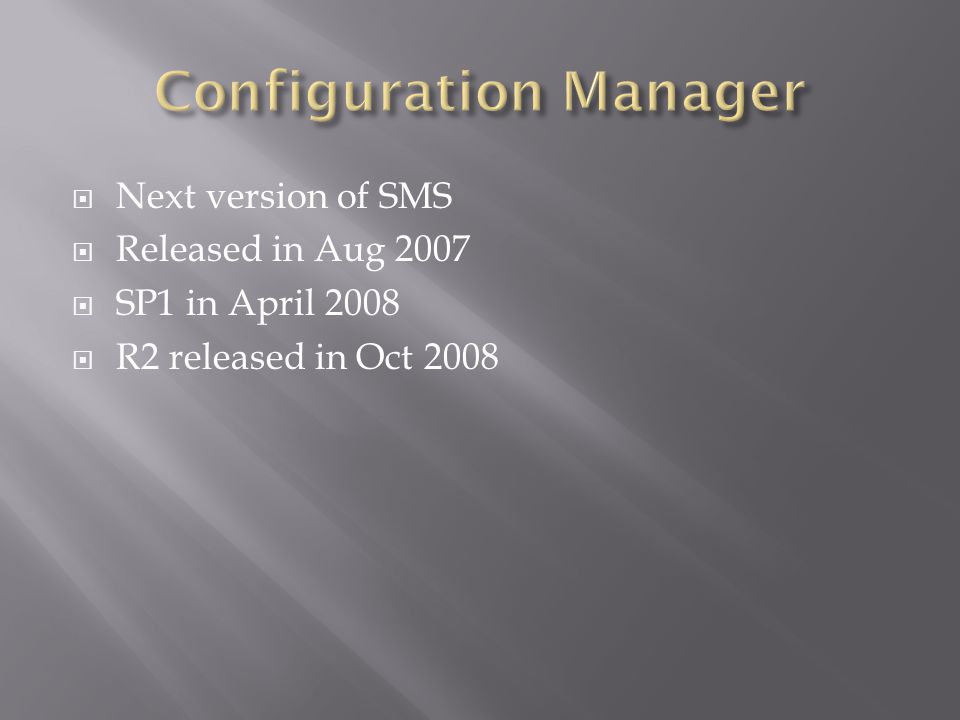 Configuration Manager

- Next version of SMS
- Released in Aug 2007
- SP1 in April 2008
- R2 released in Oct 2008